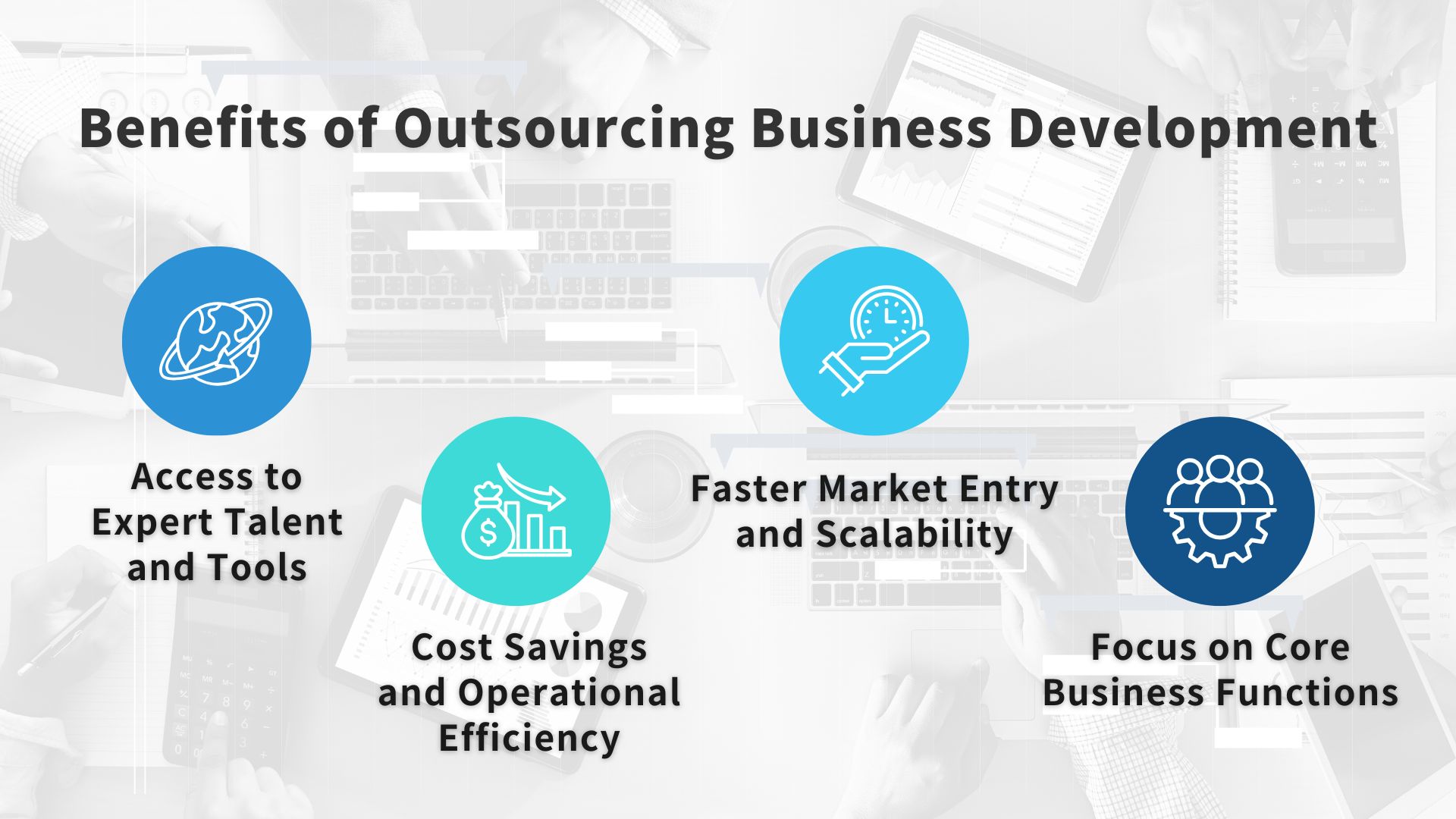 Benefits of Outsourcing Business Development

Access to Expert Talent and Tools

Cost Savings and Operational Efficiency

Faster Market Entry and Scalability

Focus on Core Business Functions